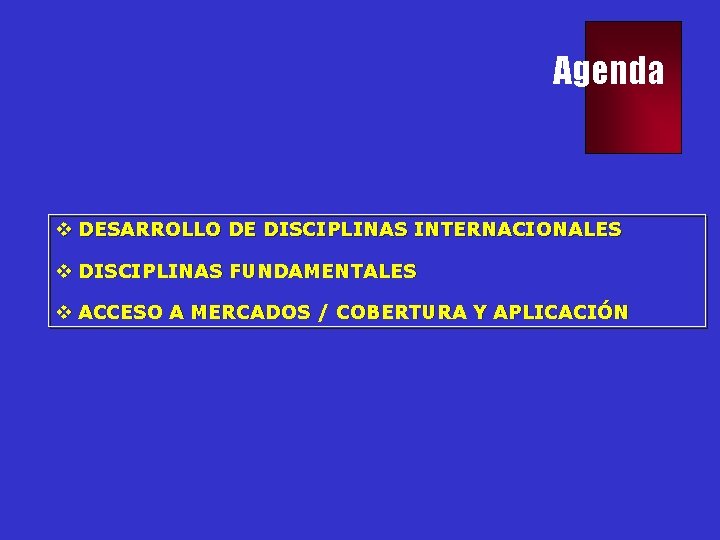 Agenda

❖ DESARROLLO DE DISCIPLINAS INTERNACIONALES

❖ DISCIPLINAS FUNDAMENTALES

❖ ACCESO A MERCADOS / COBERTURA Y APLICACIÓN